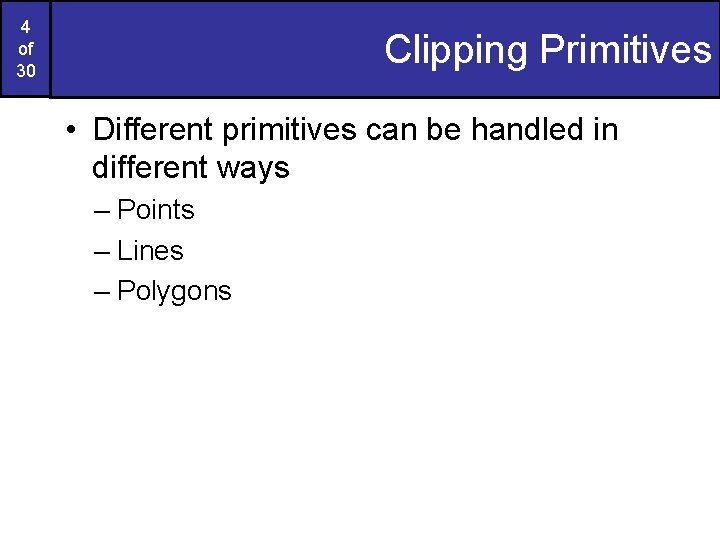 4
of
30

Clipping Primitives

• Different primitives can be handled in different ways
– Points
– Lines
– Polygons